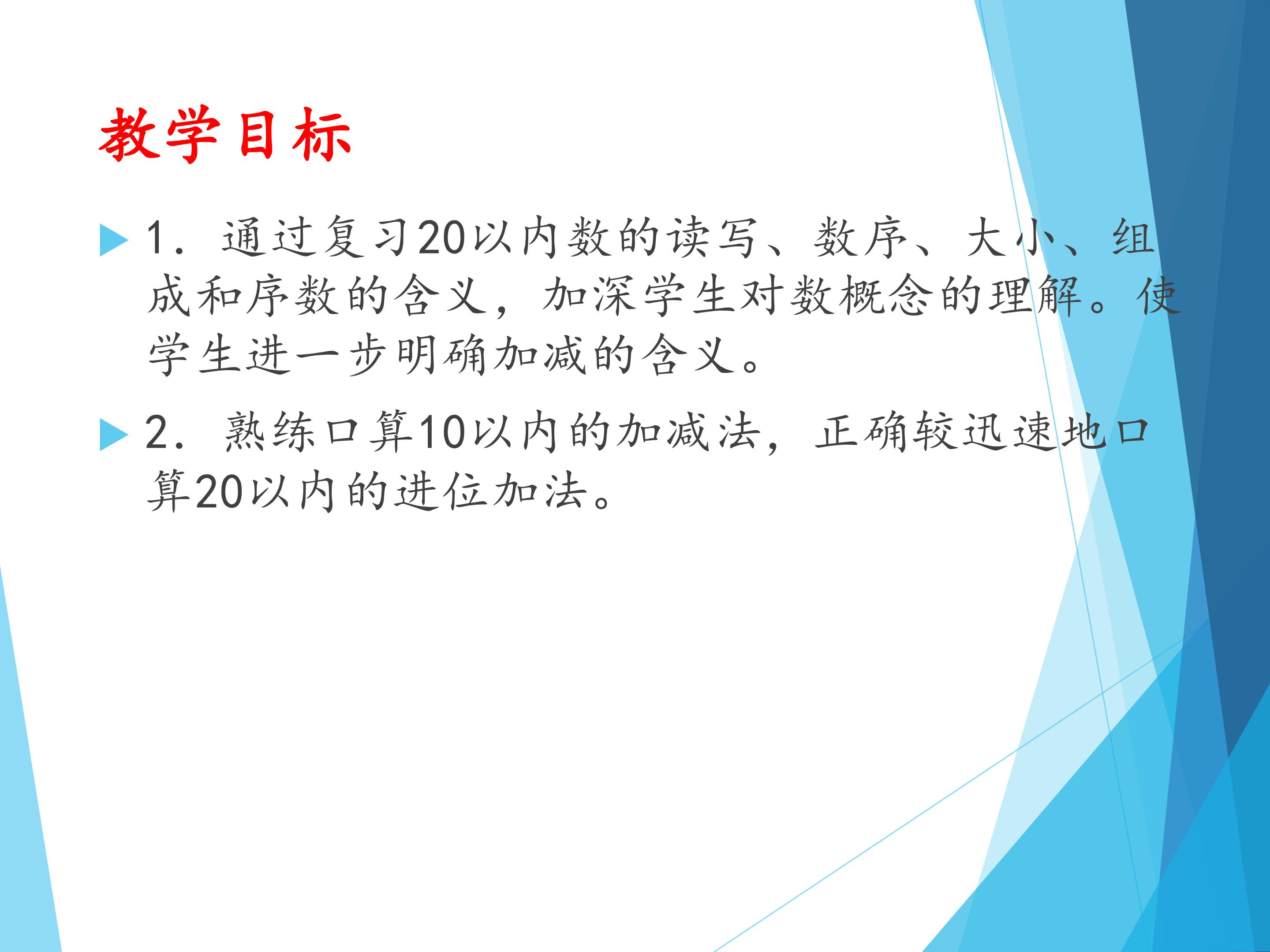 教学目标

1．通过复习20以内数的读写、数序、大小、组成和序数的含义，加深学生对数概念的理解。使学生进一步明确加减的含义。

2．熟练口算10以内的加减法，正确较迅速地口算20以内的进位加法。